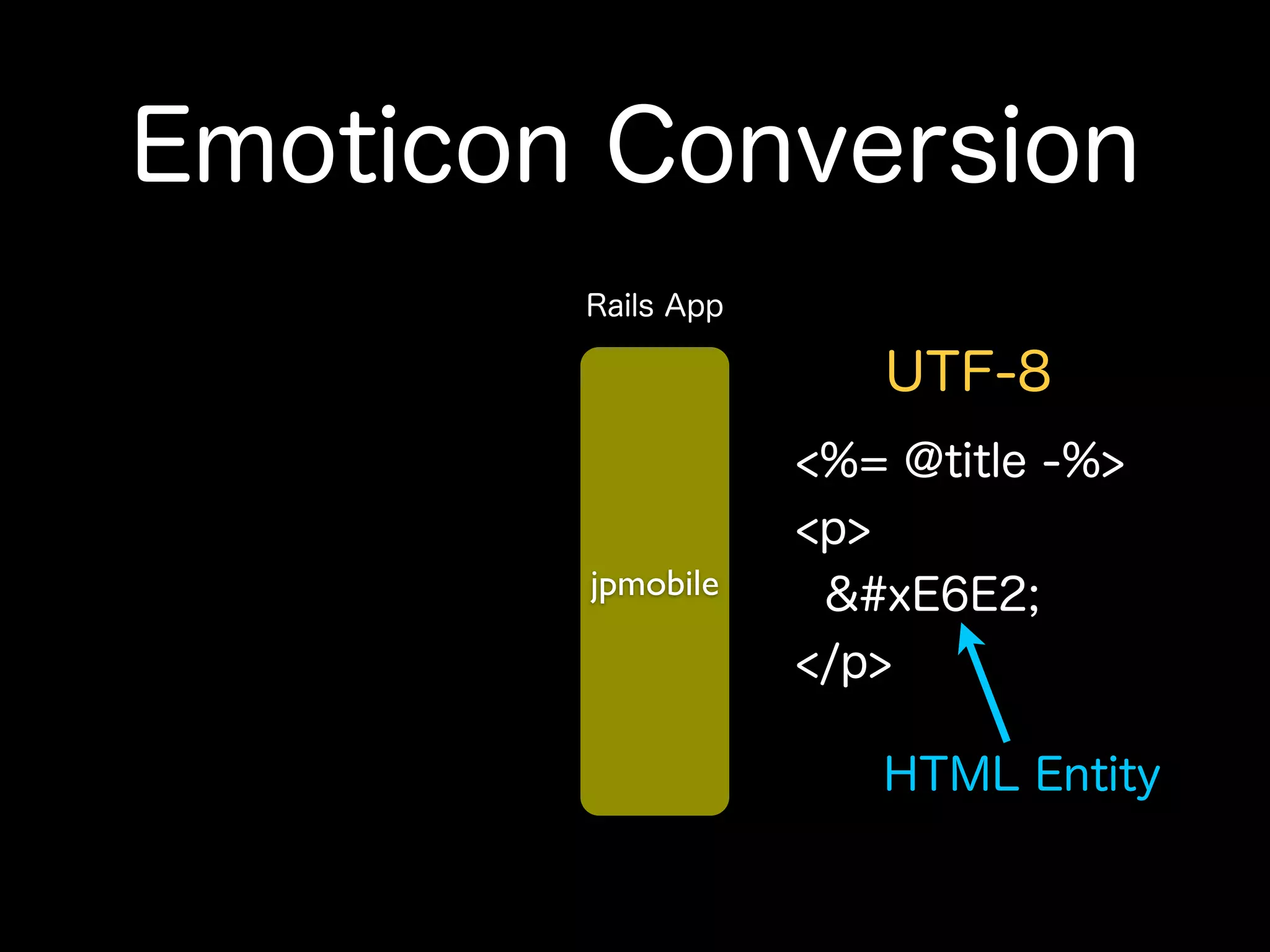 Emoticon Conversion

Rails App

jpmobile

UTF-8

<%= @title -%>
<p>
&#xE6E2;
</p>

HTML Entity